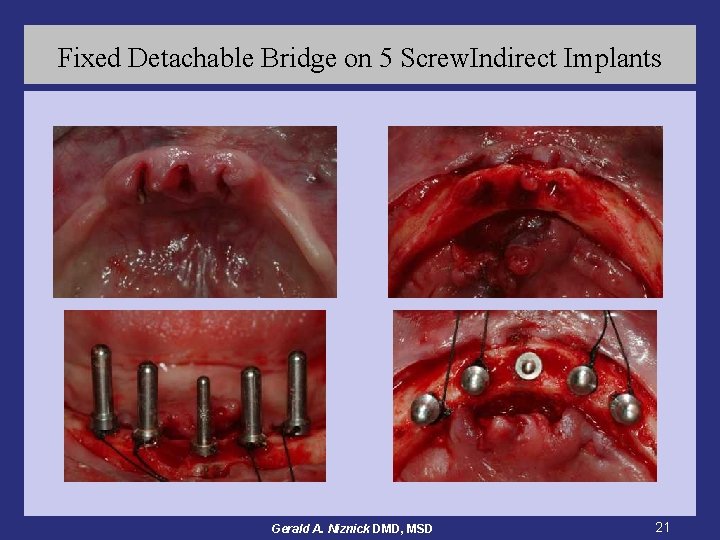 Fixed Detachable Bridge on 5 ScrewIndirect Implants

Gerald A. Niznick DMD, MSD

21